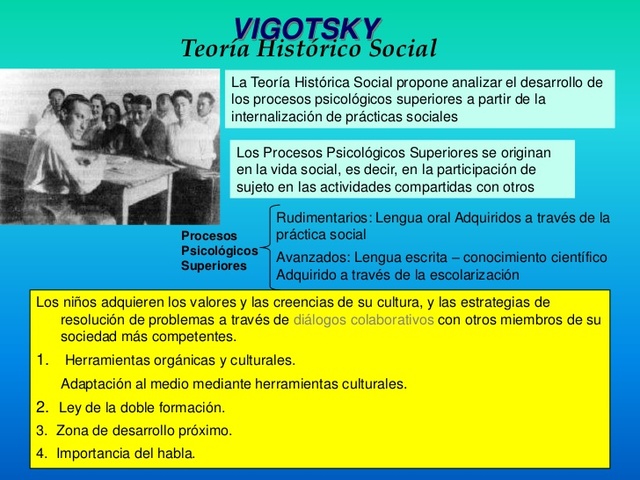 VIGOTSKY
Teoría Histórico Social

La Teoría Histórica Social propone analizar el desarrollo de los procesos psicológicos superiores a partir de la internalización de prácticas sociales

Los Procesos Psicológicos Superiores se originan en la vida social, es decir, en la participación de sujeto en las actividades compartidas con otros

Procesos Psicológicos Superiores

Rudimentarios: Lengua oral Adquiridos a través de la práctica social

Avanzados: Lengua escrita – conocimiento científico Adquirido a través de la escolarización

Los niños adquieren los valores y las creencias de su cultura, y las estrategias de resolución de problemas a través de diálogos colaborativos con otros miembros de su sociedad más competentes.

1. Herramientas orgánicas y culturales.

Adaptación al medio mediante herramientas culturales.

2. Ley de la doble formación.

3. Zona de desarrollo próximo.

4. Importancia del habla.